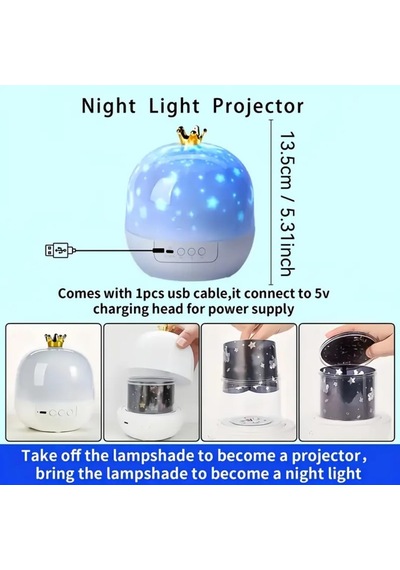 Night Light Projector

13.5cm / 5.31inch

Comes with 1pcs usb cable,it connect to 5v charging head for power supply

Take off the lampshade to become a projector, bring the lampshade to become a night light